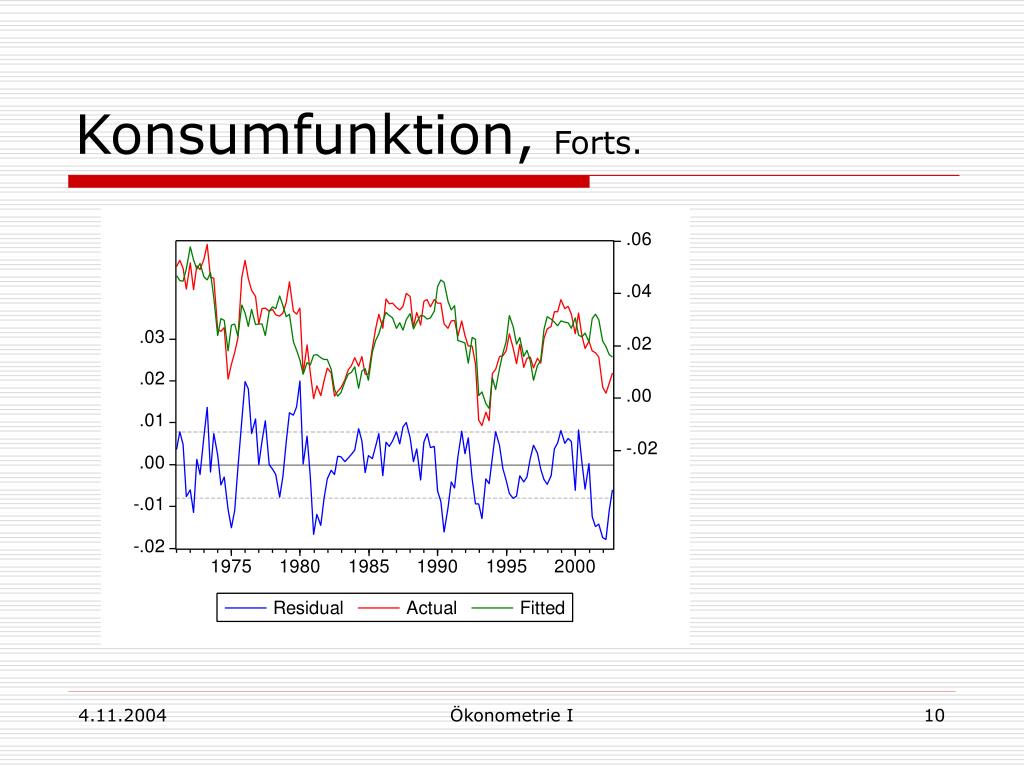 Konsumfunktion, Forts.

.06
.04
.02
.00
-.02

.03
.02
.01
.00
-.01
-.02

1975 1980 1985 1990 1995 2000

Residual Actual Fitted

4.11.2004

Ökonometrie I

10